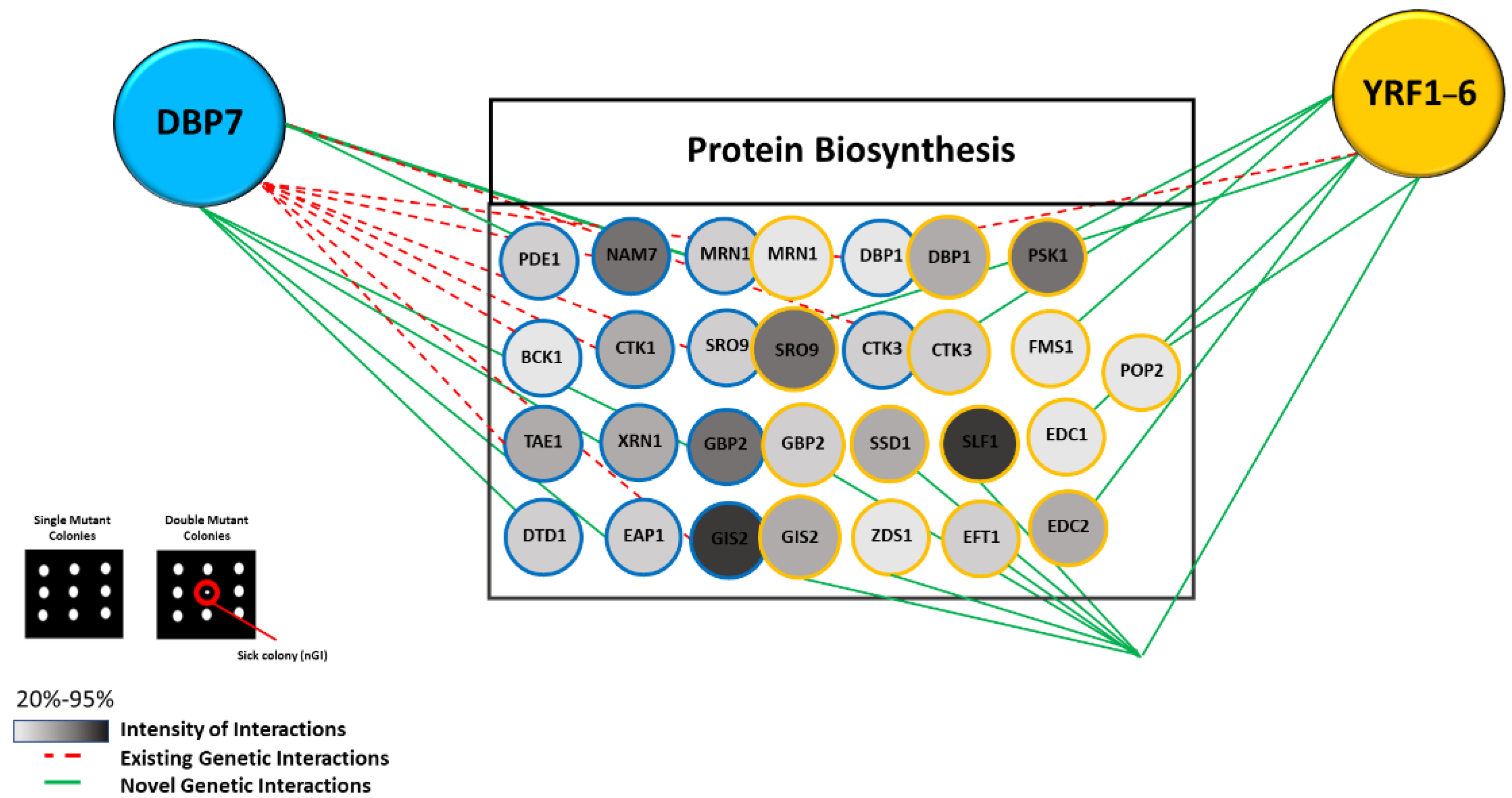 DBP7

YRF1–6

Protein Biosynthesis

PDE1
NAM7
MRN1
MRN1
DBP1
DBP1
PSK1

BCK1
CTK1
SRO9
SRO9
CTK3
CTK3
FMS1
POP2

TAE1
XRN1
GBP2
GBP2
SSD1
SLF1
EDC1

DTD1
EAP1
GIS2
GIS2
ZDS1
EFT1
EDC2

Single Mutant Colonies

Double Mutant Colonies

Sick colony (nGI)

20%-95%

Intensity of Interactions
Existing Genetic Interactions
Novel Genetic Interactions